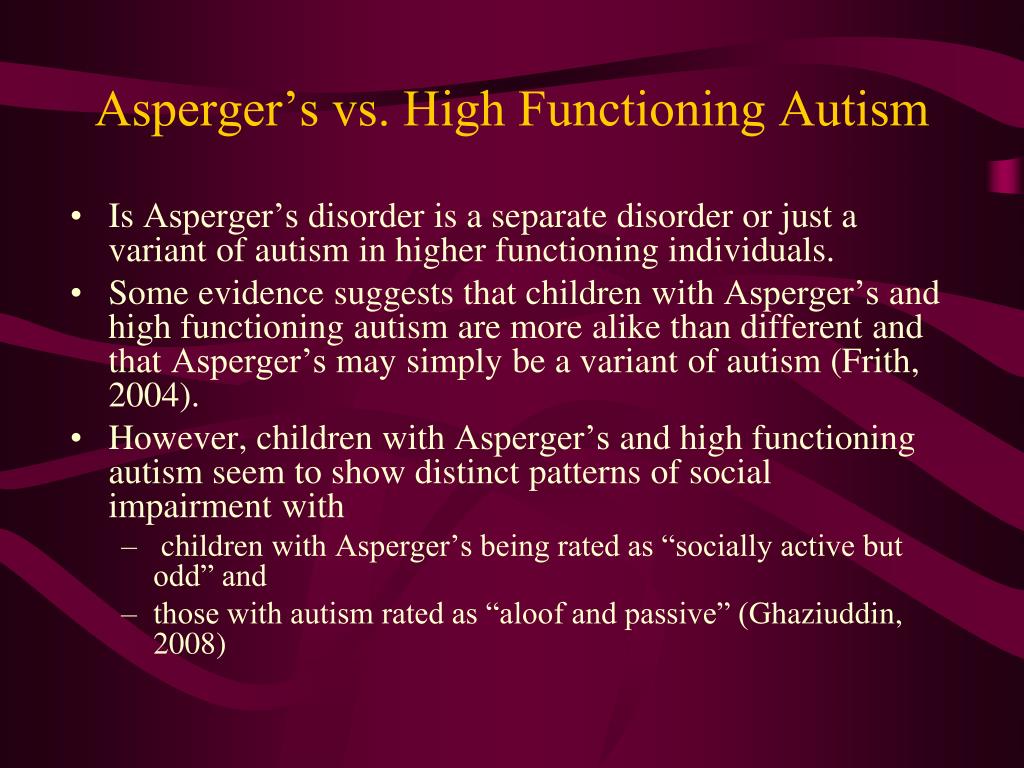 Asperger’s vs. High Functioning Autism

• Is Asperger’s disorder is a separate disorder or just a variant of autism in higher functioning individuals.
• Some evidence suggests that children with Asperger’s and high functioning autism are more alike than different and that Asperger’s may simply be a variant of autism (Frith, 2004).
• However, children with Asperger’s and high functioning autism seem to show distinct patterns of social impairment with
– children with Asperger’s being rated as “socially active but odd” and
– those with autism rated as “aloof and passive” (Ghaziuddin, 2008)